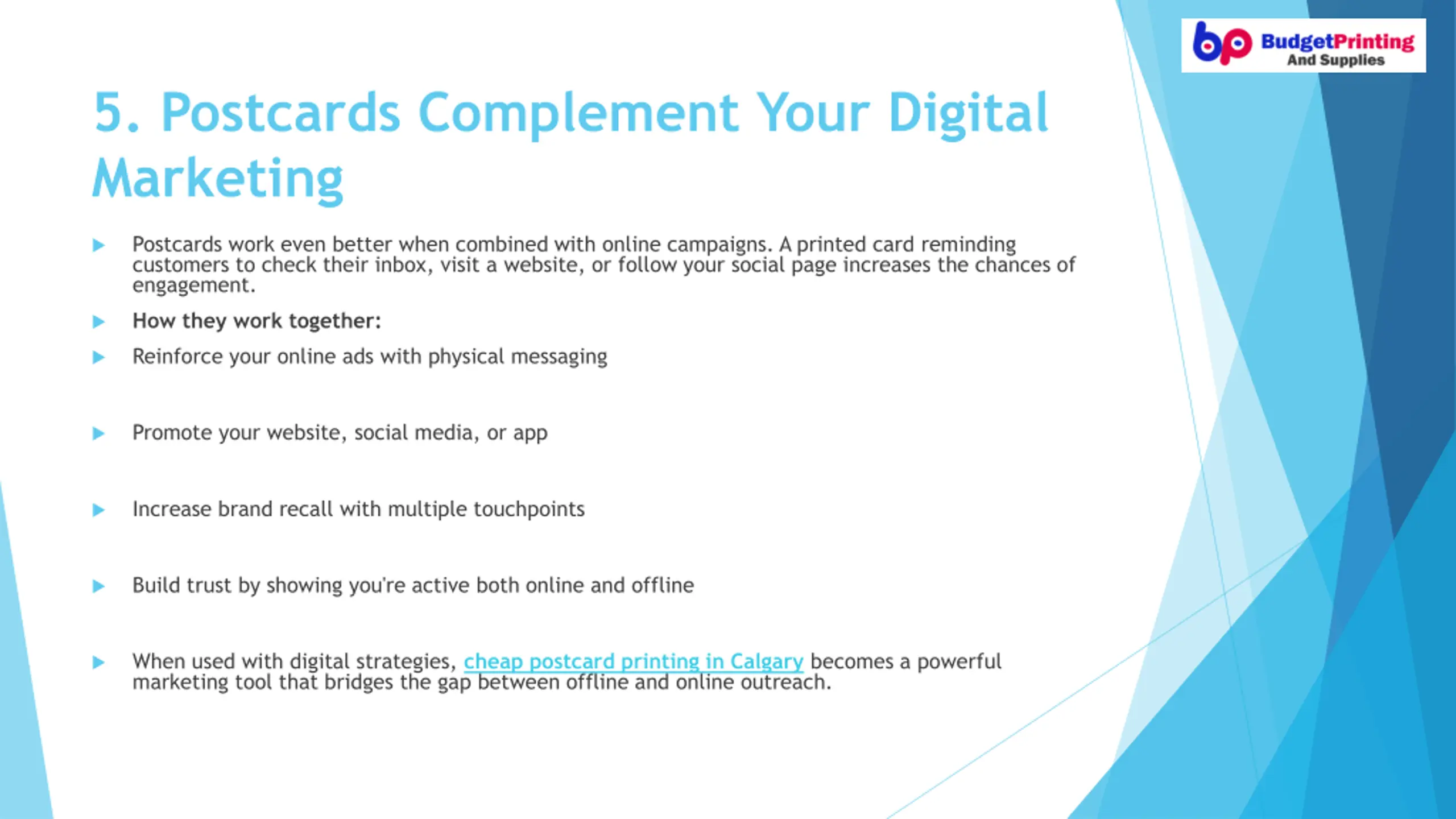 bp BudgetPrinting And Supplies

5. Postcards Complement Your Digital Marketing

Postcards work even better when combined with online campaigns. A printed card reminding customers to check their inbox, visit a website, or follow your social page increases the chances of engagement.

How they work together:

Reinforce your online ads with physical messaging

Promote your website, social media, or app

Increase brand recall with multiple touchpoints

Build trust by showing you're active both online and offline

When used with digital strategies, cheap postcard printing in Calgary becomes a powerful marketing tool that bridges the gap between offline and online outreach.